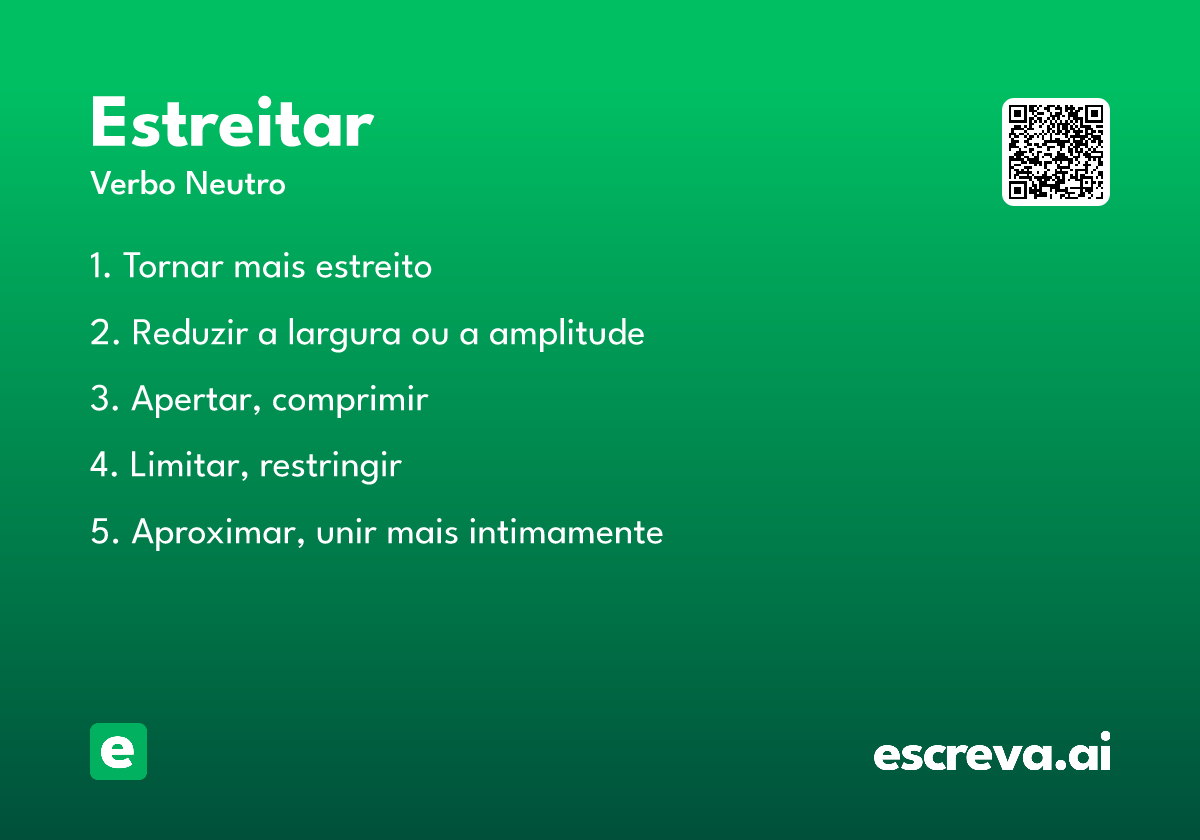 Estreitar
Verbo Neutro

1. Tornar mais estreito

2. Reduzir a largura ou a amplitude

3. Apertar, comprimir

4. Limitar, restringir

5. Aproximar, unir mais intimamente

e

escreva.ai